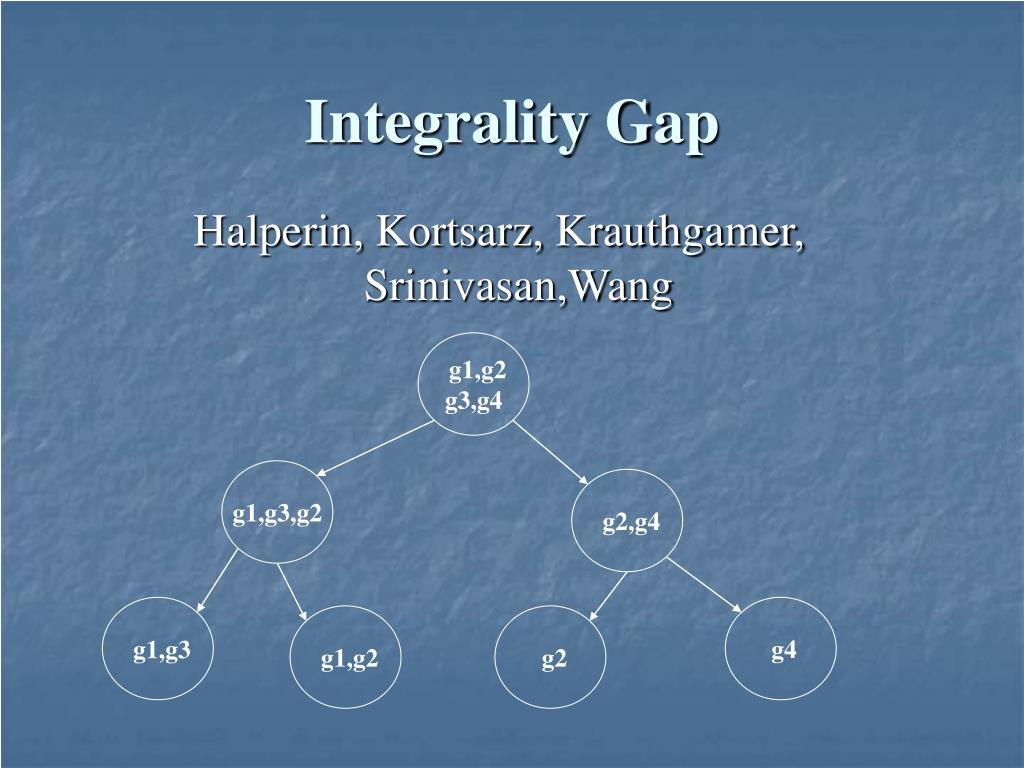 Integrality Gap

Halperin, Kortsarz, Krauthgamer, Srinivasan,Wang

g1,g2
g3,g4

g1,g3,g2

g2,g4

g1,g3

g1,g2

g2

g4